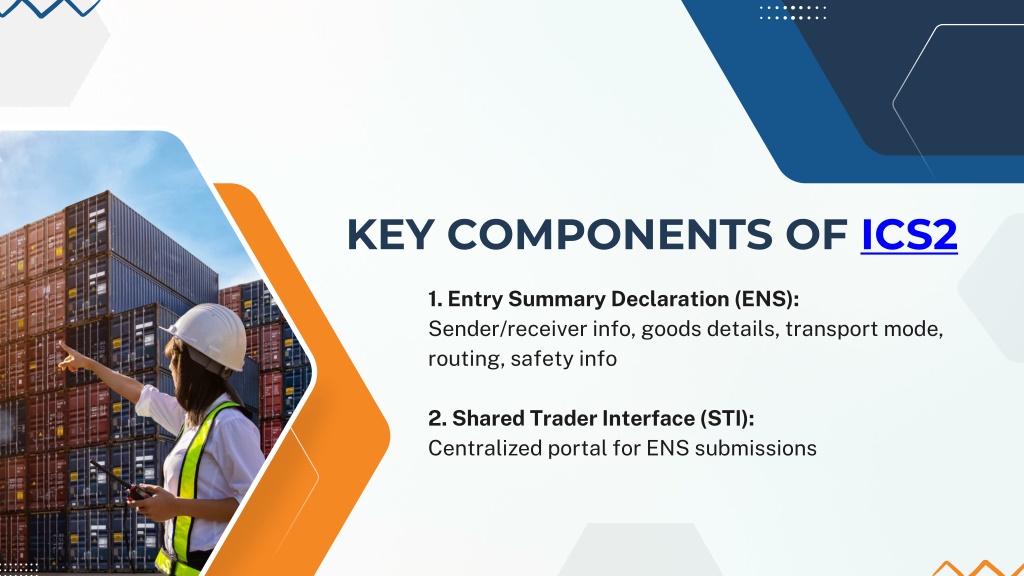 KEY COMPONENTS OF ICS2

1. Entry Summary Declaration (ENS):
Sender/receiver info, goods details, transport mode, routing, safety info

2. Shared Trader Interface (STI):
Centralized portal for ENS submissions